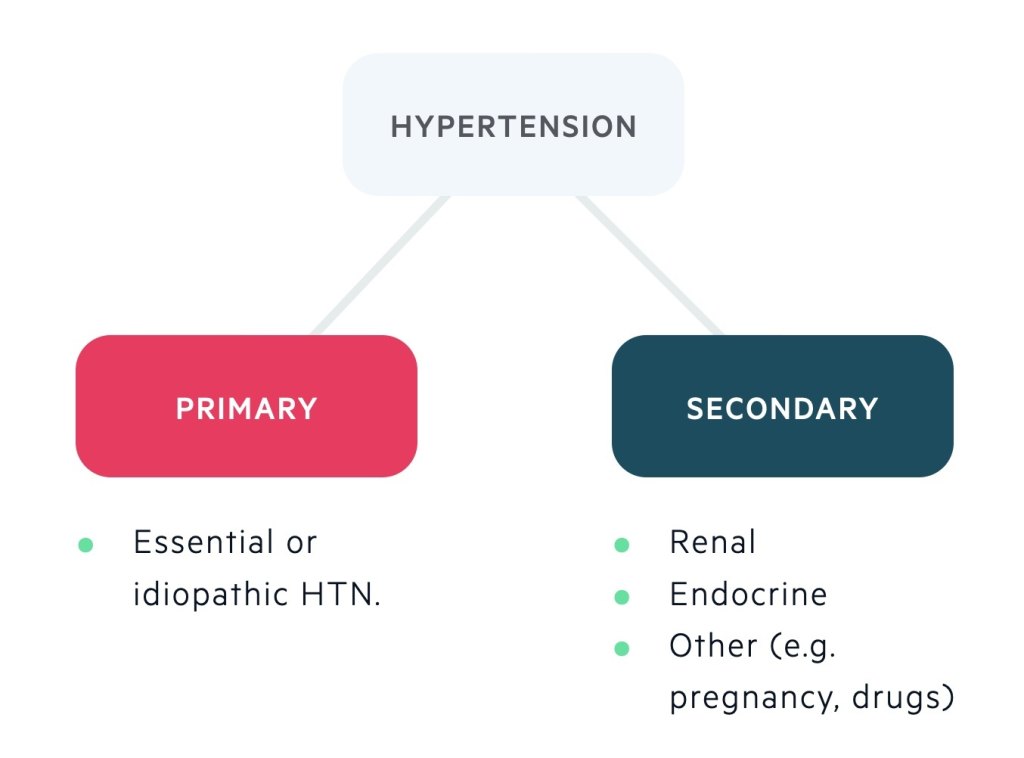 HYPERTENSION

PRIMARY

- Essential or idiopathic HTN.

SECONDARY

- Renal
- Endocrine
- Other (e.g. pregnancy, drugs)